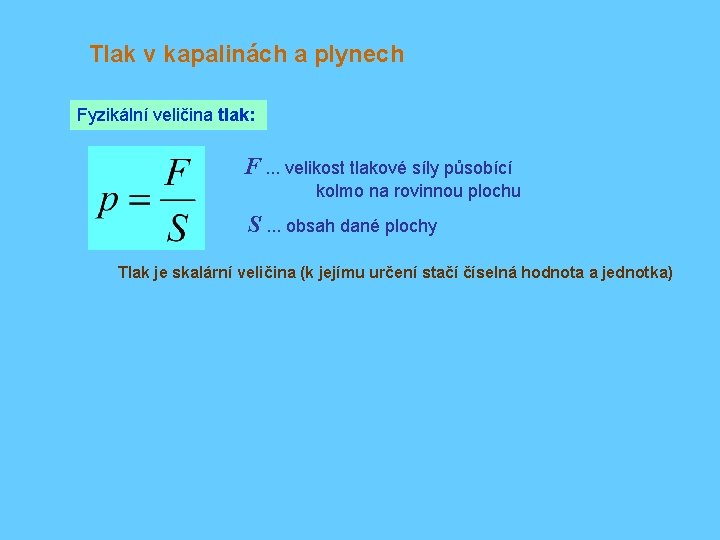 Tlak v kapalinách a plynech

Fyzikální veličina tlak:

$p = \frac{F}{S}$

$F$ ... velikost tlakové síly působící kolmo na rovinnou plochu

$S$ ... obsah dané plochy

Tlak je skalární veličina (k jejímu určení stačí číselná hodnota a jednotka)